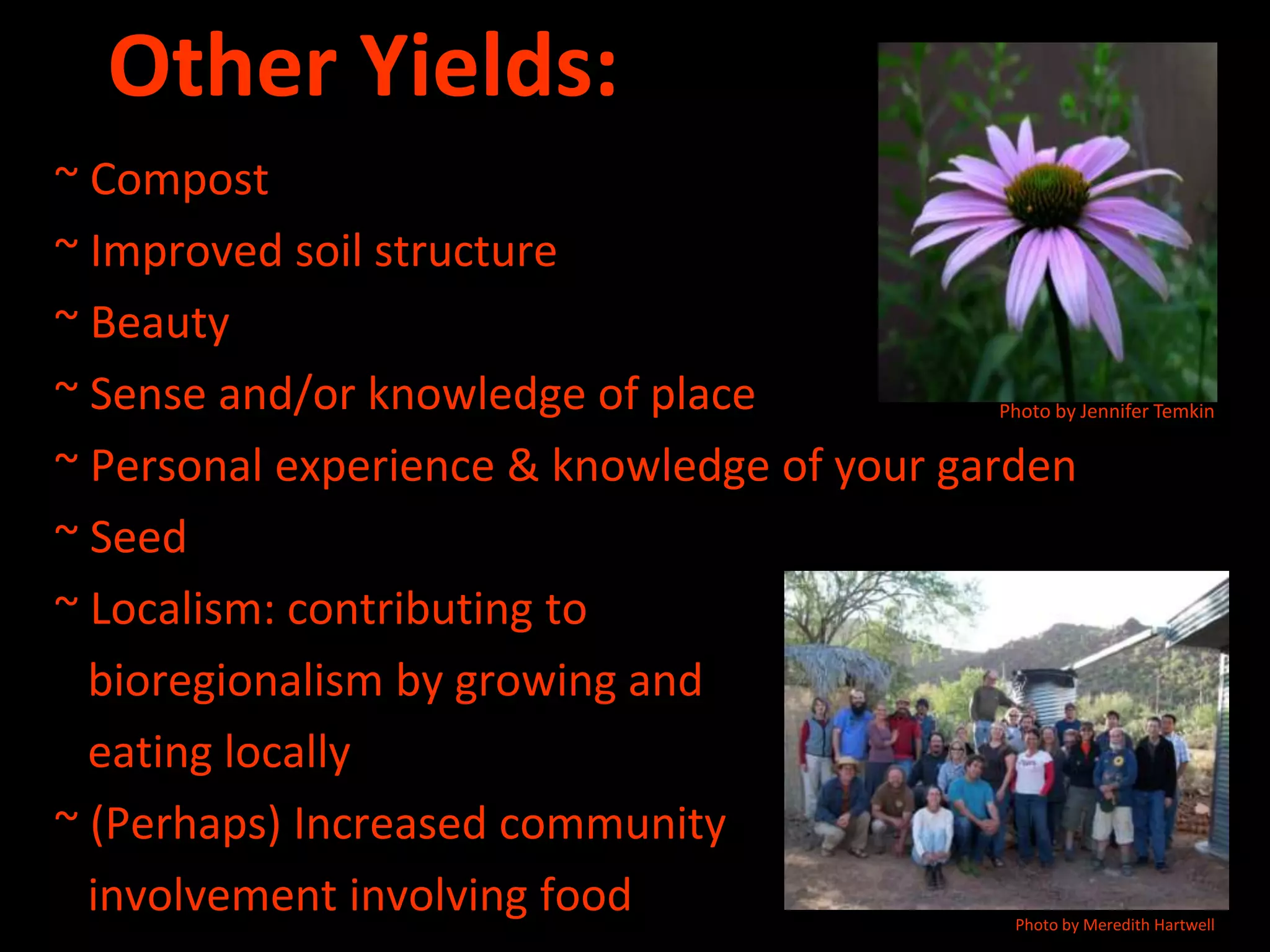 Other Yields:

~ Compost

~ Improved soil structure

~ Beauty

~ Sense and/or knowledge of place

Photo by Jennifer Temkin

~ Personal experience & knowledge of your garden

~ Seed

~ Localism: contributing to bioregionalism by growing and eating locally

~ (Perhaps) Increased community involvement involving food

Photo by Meredith Hartwell